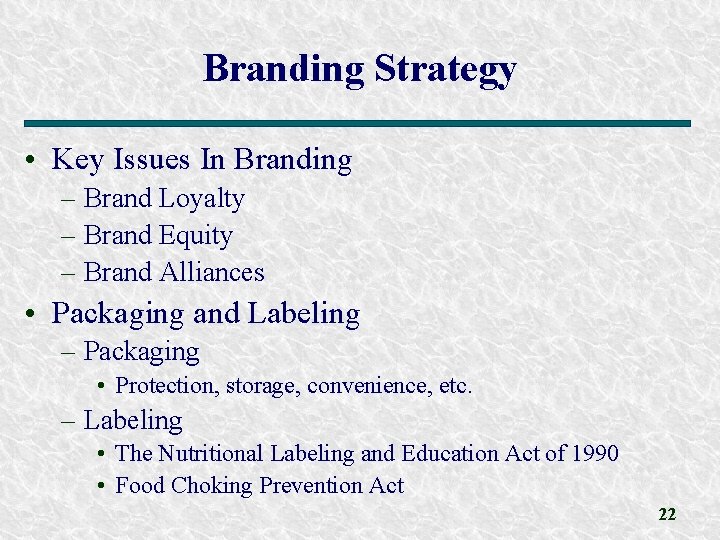 Branding Strategy

• Key Issues In Branding
– Brand Loyalty
– Brand Equity
– Brand Alliances

• Packaging and Labeling
– Packaging
• Protection, storage, convenience, etc.
– Labeling
• The Nutritional Labeling and Education Act of 1990
• Food Choking Prevention Act

22